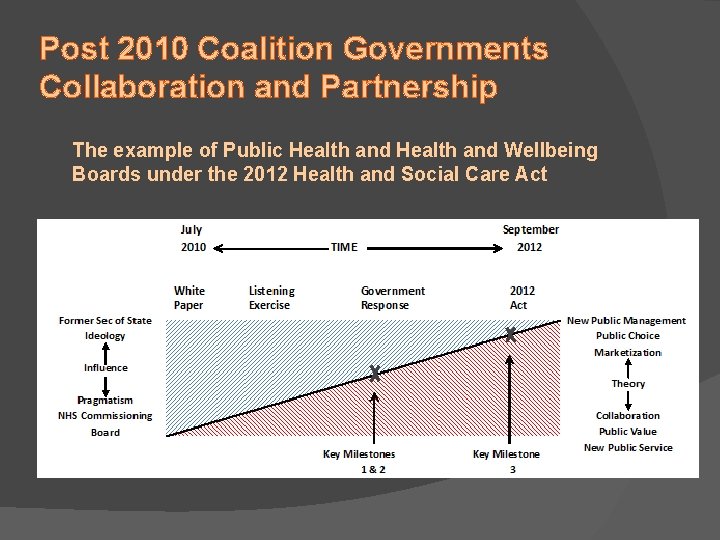 Post 2010 Coalition Governments Collaboration and Partnership

The example of Public Health and Health and Wellbeing Boards under the 2012 Health and Social Care Act

July 2010

TIME

September 2012

White Paper

Listening Exercise

Government Response

2012 Act

Former Sec of State
Ideology
Influence
Pragmatism
NHS Commissioning Board

New Public Management
Public Choice
Marketization
Theory
Collaboration
Public Value
New Public Service

Key Milestones 1 & 2

Key Milestone 3